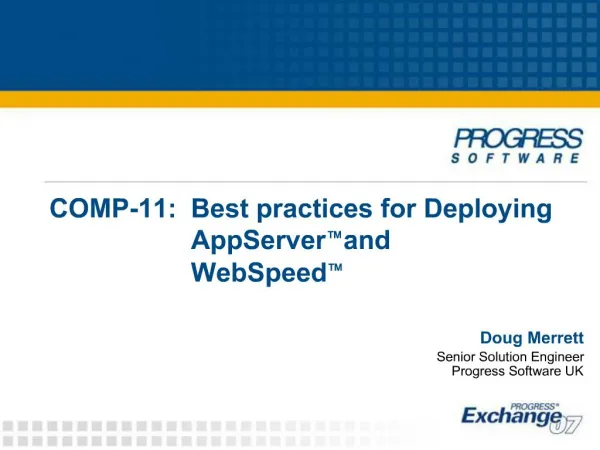 PROGRESS
SOFTWARE

COMP-11: Best practices for Deploying AppServer™and WebSpeed™

Doug Merrett
Senior Solution Engineer
Progress Software UK

PROGRESS®
Exchange 07